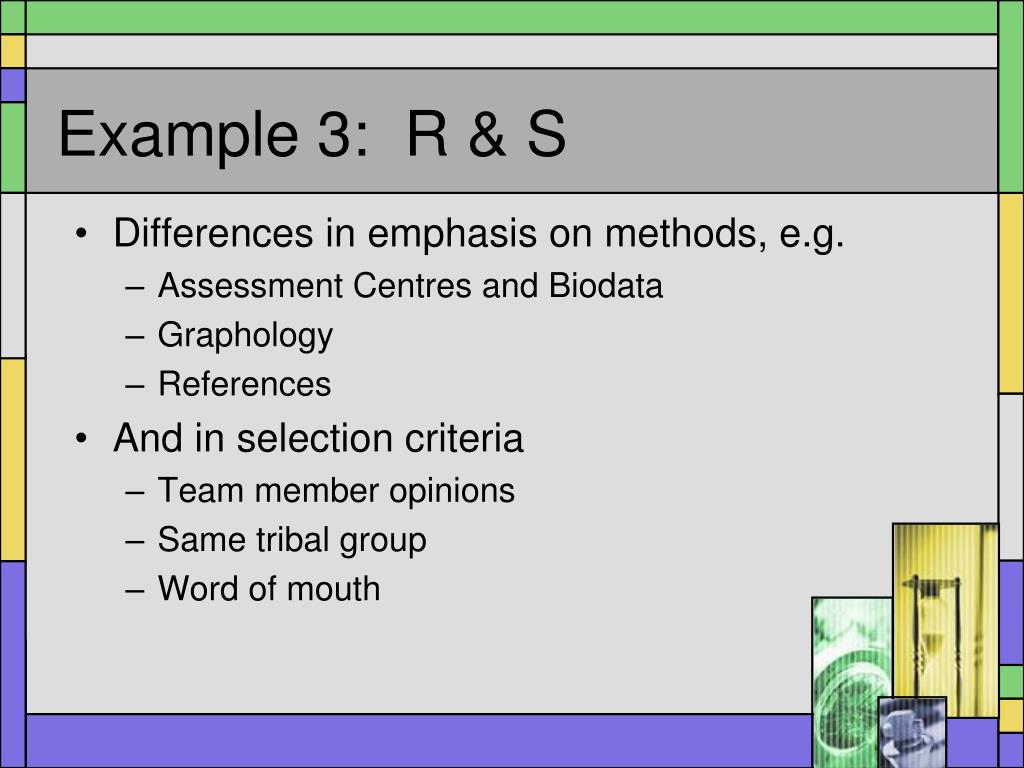 Example 3: R & S

• Differences in emphasis on methods, e.g.
– Assessment Centres and Biodata
– Graphology
– References
• And in selection criteria
– Team member opinions
– Same tribal group
– Word of mouth